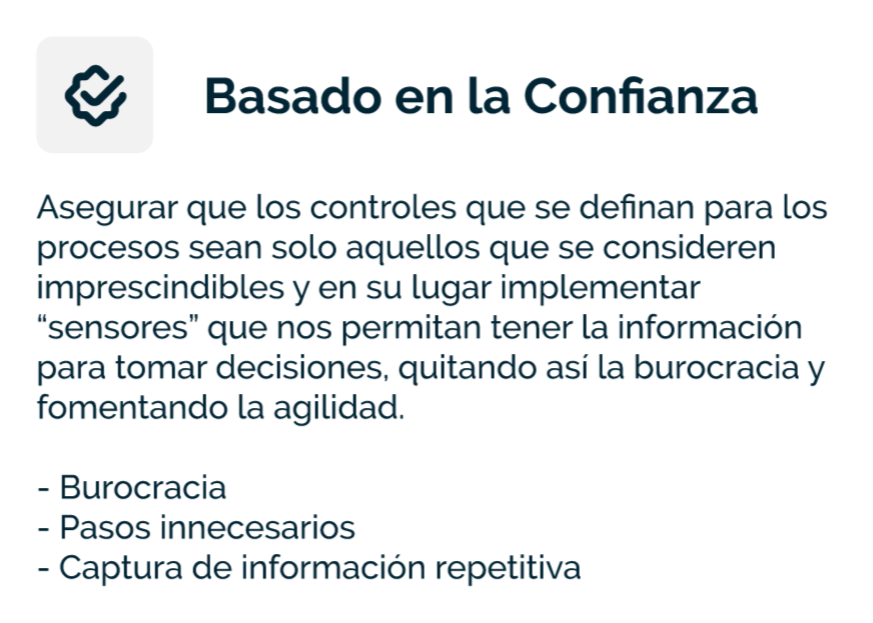 Basado en la Confianza

Asegurar que los controles que se definan para los procesos sean solo aquellos que se consideren imprescindibles y en su lugar implementar “sensores” que nos permitan tener la información para tomar decisiones, quitando así la burocracia y fomentando la agilidad.

- Burocracia
- Pasos innecesarios
- Captura de información repetitiva